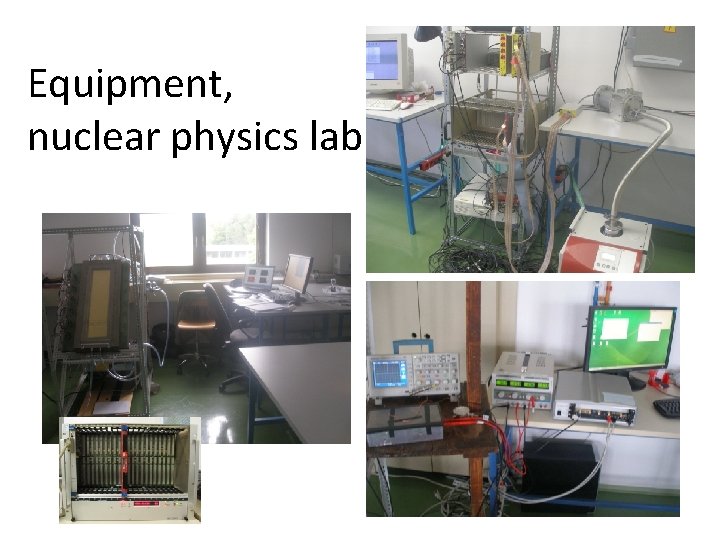 Equipment,
nuclear physics lab